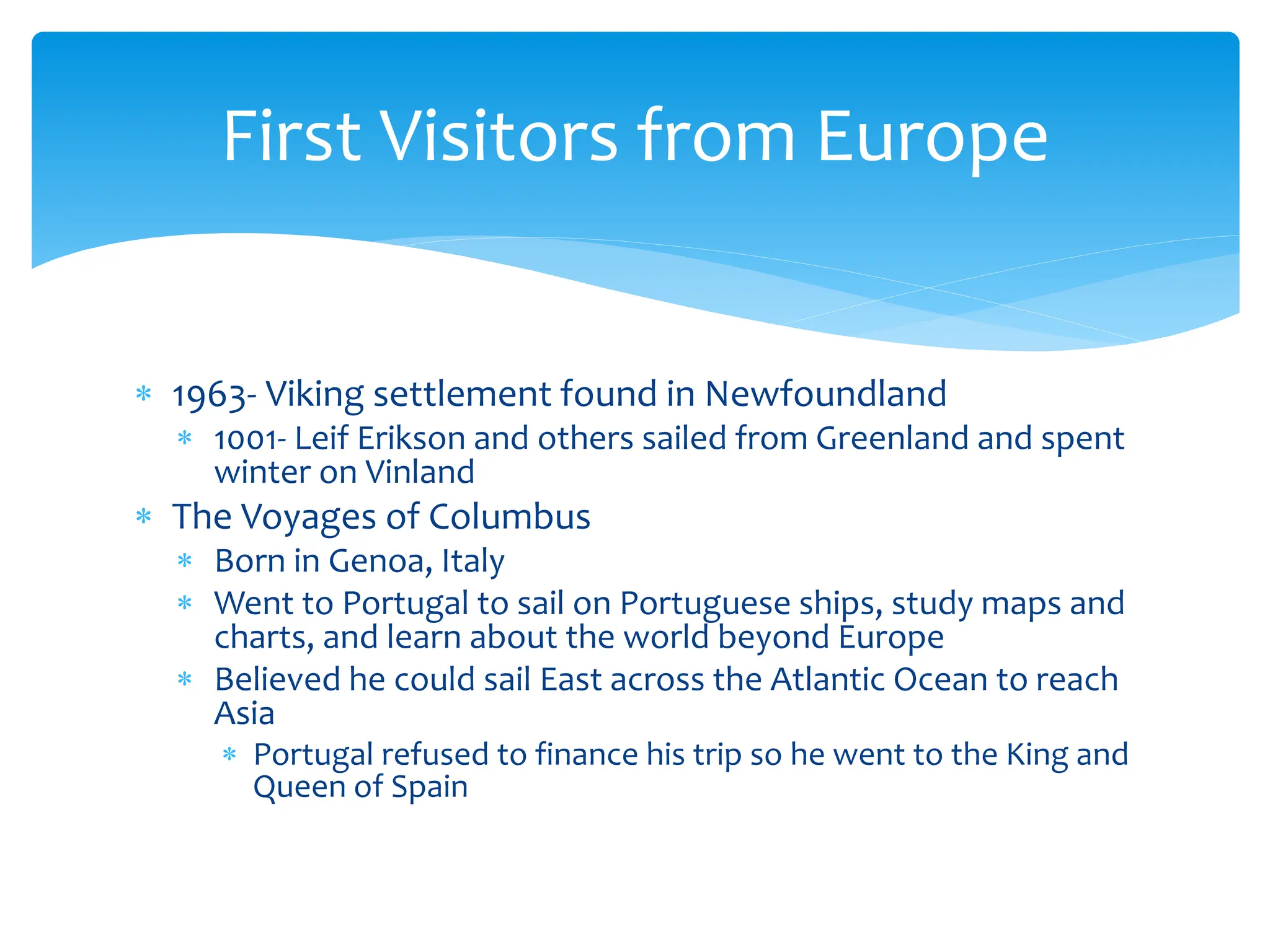 First Visitors from Europe

* 1963- Viking settlement found in Newfoundland
  * 1001- Leif Erikson and others sailed from Greenland and spent winter on Vinland
* The Voyages of Columbus
  * Born in Genoa, Italy
  * Went to Portugal to sail on Portuguese ships, study maps and charts, and learn about the world beyond Europe
  * Believed he could sail East across the Atlantic Ocean to reach Asia
    * Portugal refused to finance his trip so he went to the King and Queen of Spain